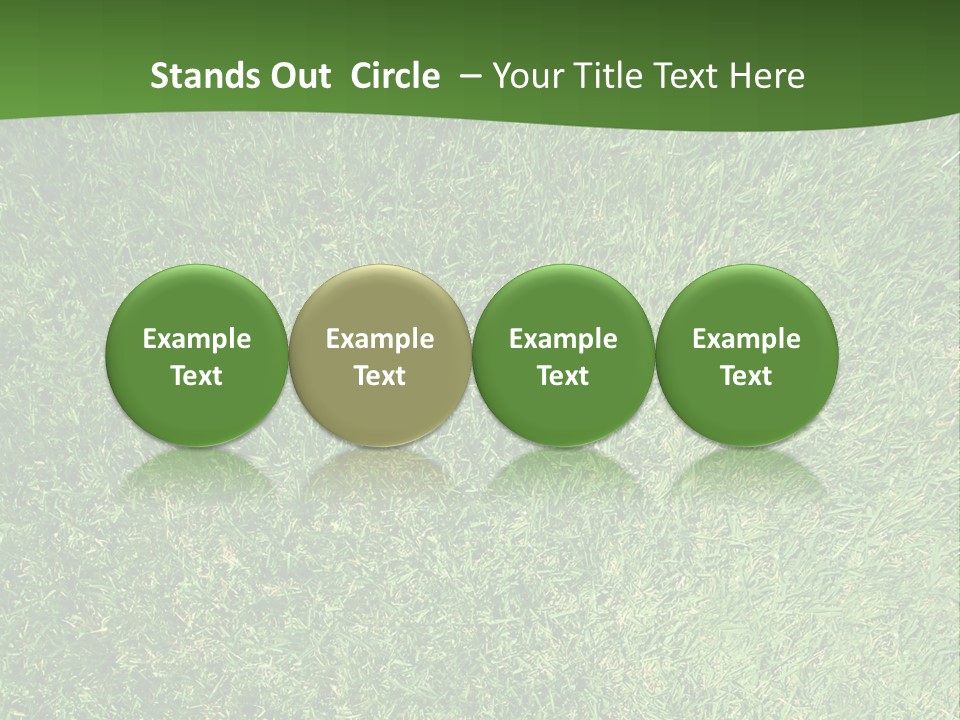 Stands Out Circle – Your Title Text Here

Example Text

Example Text

Example Text

Example Text